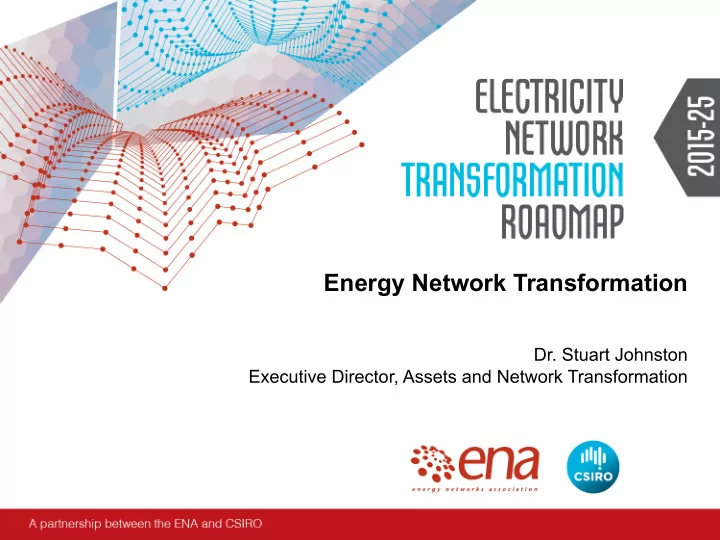 ELECTRICITY NETWORK TRANSFORMATION ROADMAP

2015-25

Energy Network Transformation

Dr. Stuart Johnston
Executive Director, Assets and Network Transformation

ena
energy networks association

CSIRO

A partnership between the ENA and CSIRO